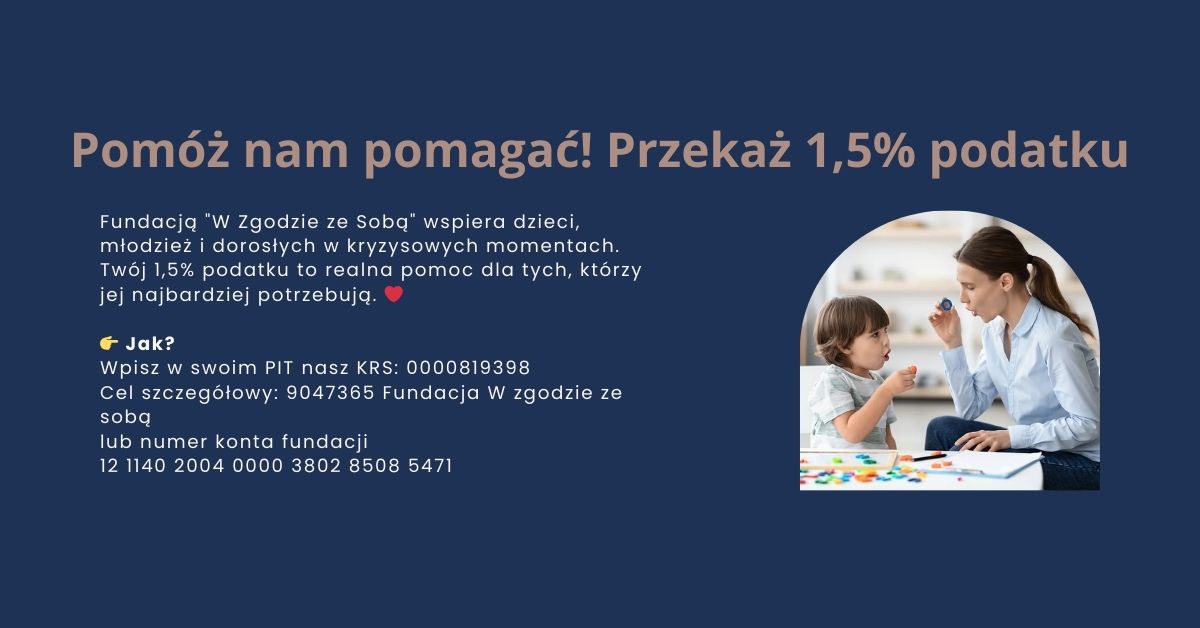 Pomóż nam pomagać! Przekaż 1,5% podatku

Fundacją "W Zgodzie ze Sobą" wspiera dzieci, młodzież i dorosłych w kryzysowych momentach. Twój 1,5% podatku to realna pomoc dla tych, którzy jej najbardziej potrzebują. ❤️

👉 Jak?
Wpisz w swoim PIT nasz KRS: 0000819398
Cel szczegółowy: 9047365 Fundacja W zgodzie ze sobą
lub numer konta fundacji
12 1140 2004 0000 3802 8508 5471